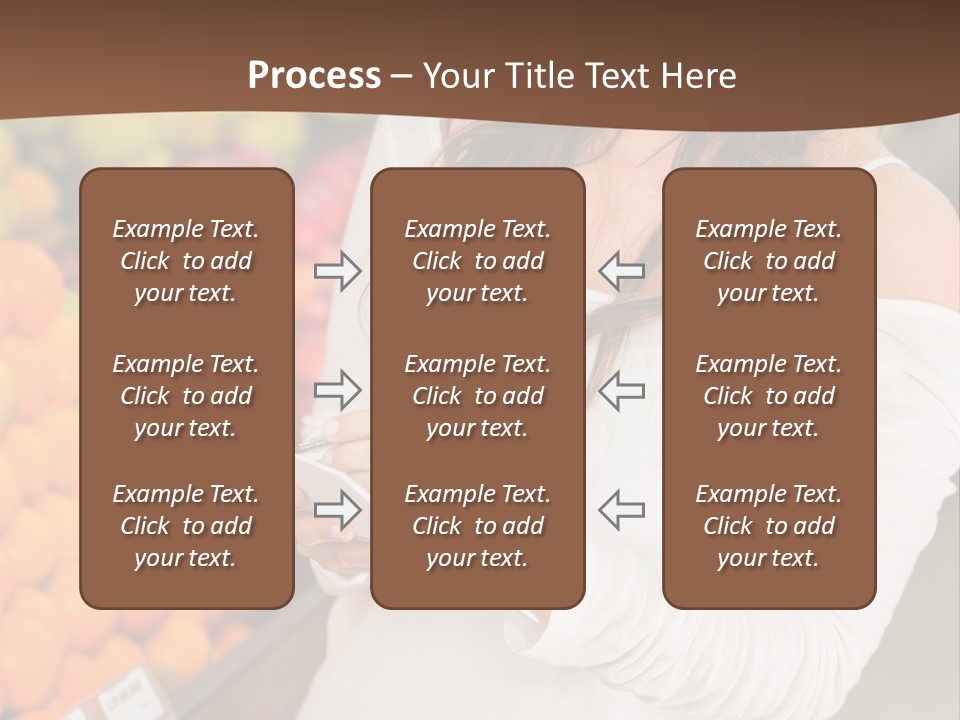 Process – Your Title Text Here

Example Text. Click to add your text.

Example Text. Click to add your text.

Example Text. Click to add your text.

Example Text. Click to add your text.

Example Text. Click to add your text.

Example Text. Click to add your text.

Example Text. Click to add your text.

Example Text. Click to add your text.

Example Text. Click to add your text.